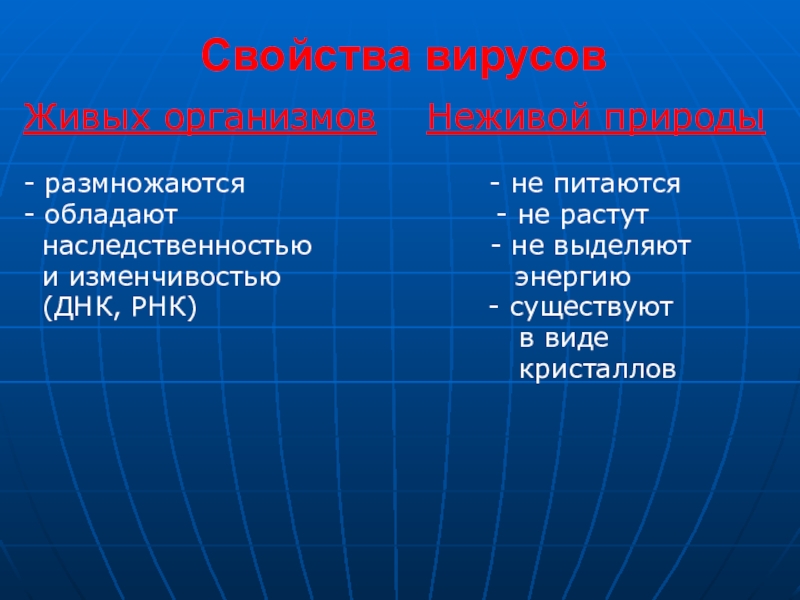 Свойства вирусов

Живых организмов

- размножаются
- обладают наследственностью и изменчивостью (ДНК, РНК)

Неживой природы

- не питаются
- не растут
- не выделяют энергию
- существуют в виде кристаллов